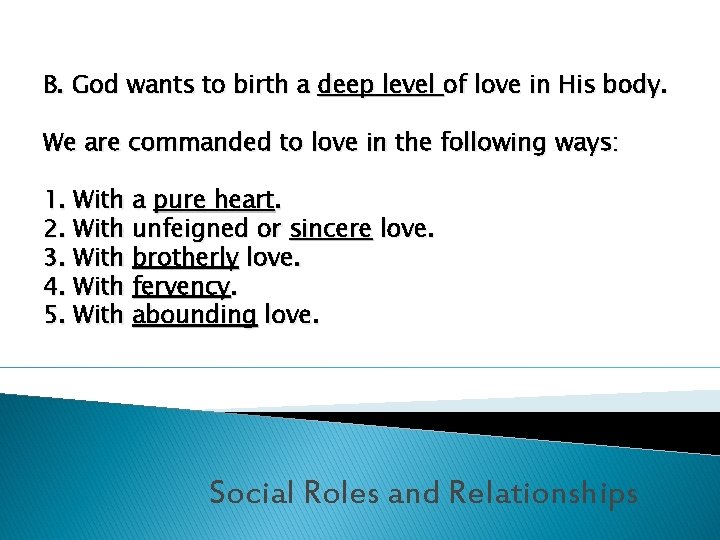 B. God wants to birth a deep level of love in His body.

We are commanded to love in the following ways:

1. With a pure heart.
2. With unfeigned or sincere love.
3. With brotherly love.
4. With fervency.
5. With abounding love.

Social Roles and Relationships